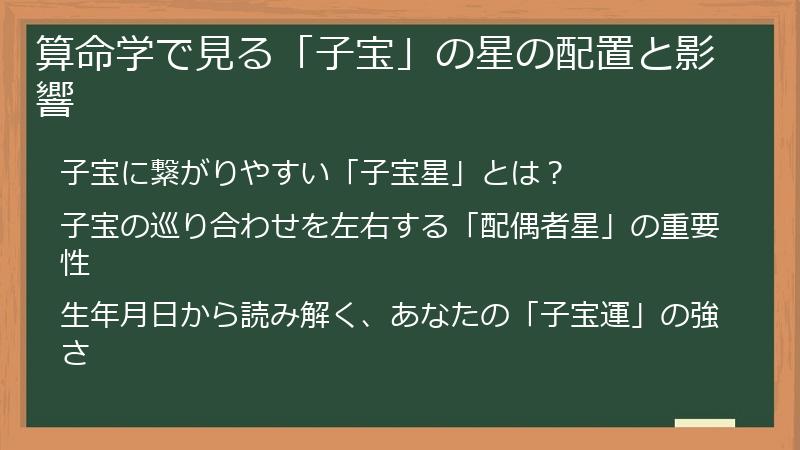 算命学で見る「子宝」の星の配置と影響

子宝に繋がりやすい「子宝星」とは？

子宝の巡り合わせを左右する「配偶者星」の重要性

生年月日から読み解く、あなたの「子宝運」の強さ